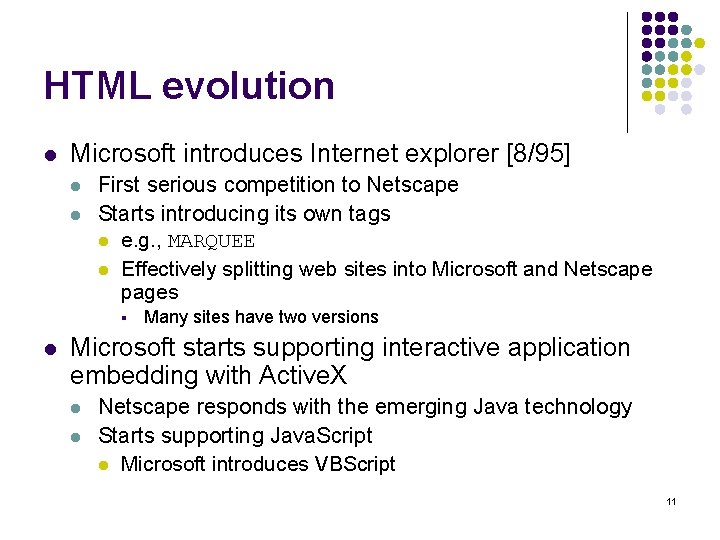 HTML evolution

- Microsoft introduces Internet explorer [8/95]
  - First serious competition to Netscape
  - Starts introducing its own tags
    - e.g., MARQUEE
    - Effectively splitting web sites into Microsoft and Netscape pages
      - Many sites have two versions
- Microsoft starts supporting interactive application embedding with ActiveX
  - Netscape responds with the emerging Java technology
  - Starts supporting JavaScript
    - Microsoft introduces VBScript

11